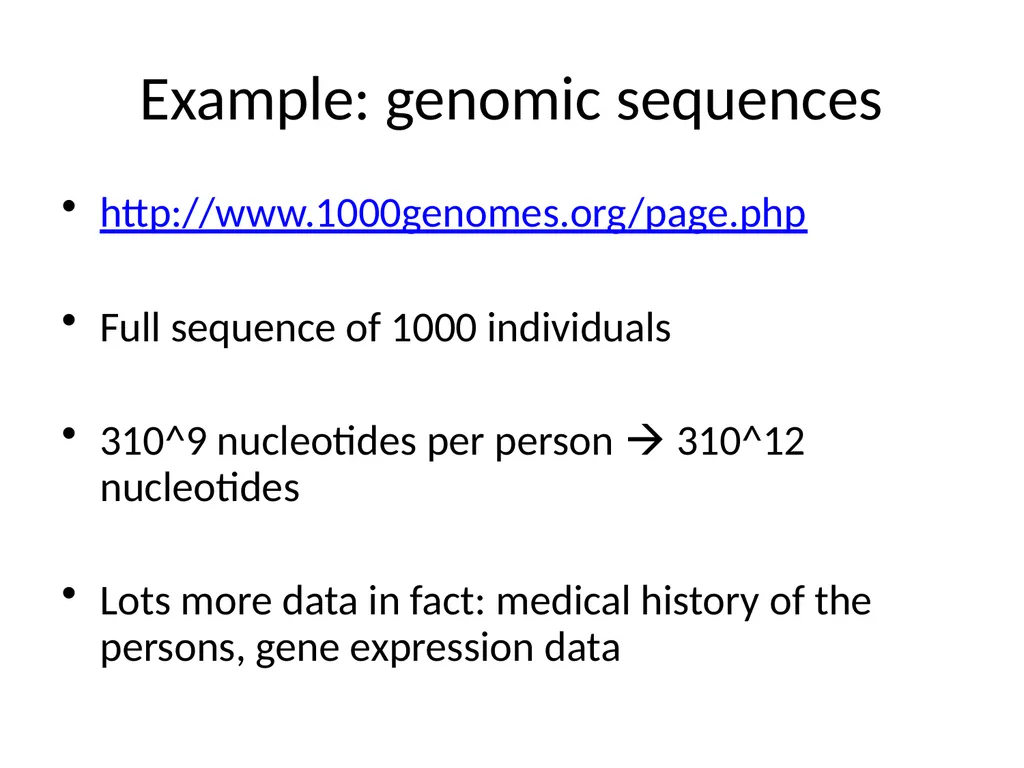 Example: genomic sequences

• http://www.1000genomes.org/page.php

• Full sequence of 1000 individuals

• 310^9 nucleotides per person → 310^12 nucleotides

• Lots more data in fact: medical history of the persons, gene expression data